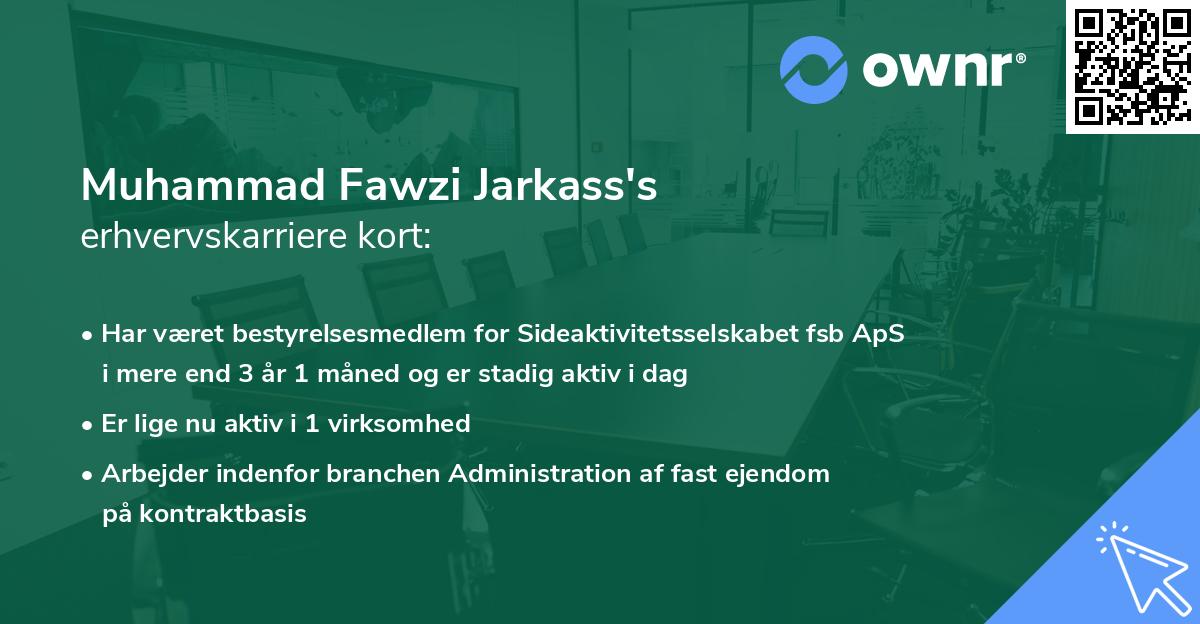 ownr®

Muhammad Fawzi Jarkass's
erhvervskarriere kort:

• Har været bestyrelsesmedlem for Sideaktivitetsselskabet fsb ApS i mere end 3 år 1 måned og er stadig aktiv i dag

• Er lige nu aktiv i 1 virksomhed

• Arbejder indenfor branchen Administration af fast ejendom på kontraktbasis